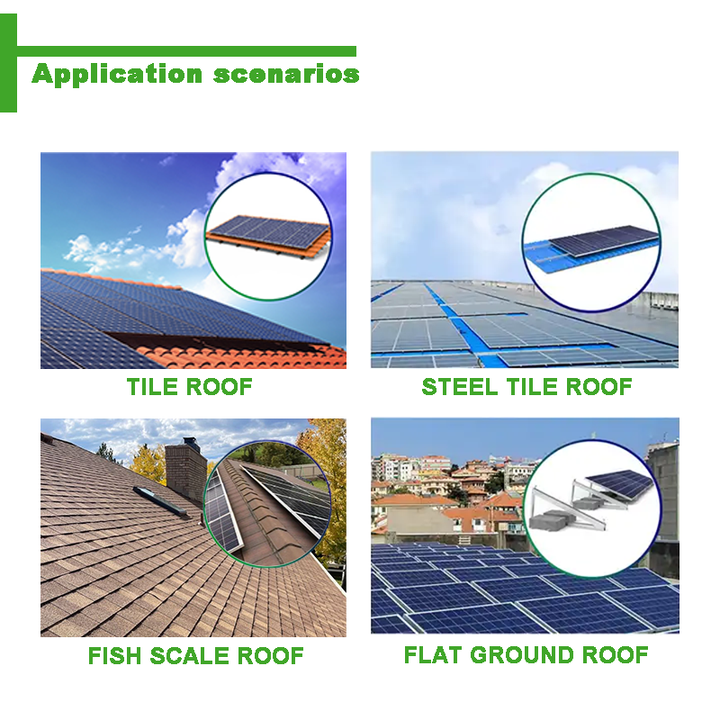 Application scenarios

TILE ROOF

STEEL TILE ROOF

FISH SCALE ROOF

FLAT GROUND ROOF